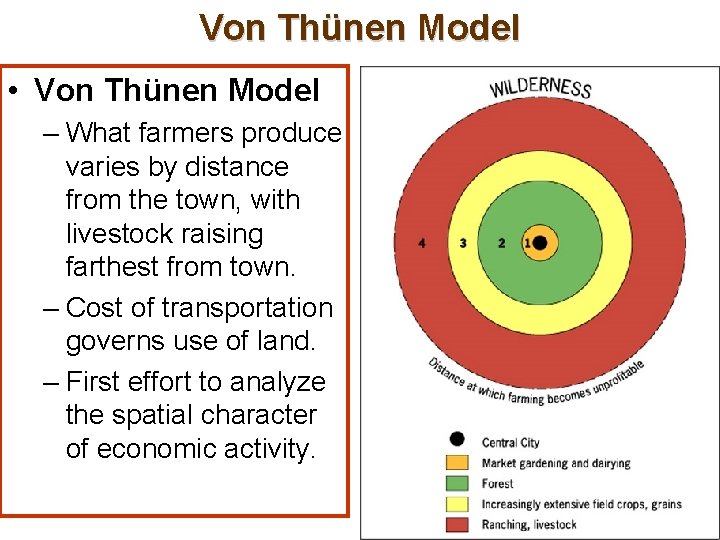 Von Thünen Model

• Von Thünen Model
– What farmers produce varies by distance from the town, with livestock raising farthest from town.
– Cost of transportation governs use of land.
– First effort to analyze the spatial character of economic activity.

WILDERNESS

4 3 2 1

Distance at which farming becomes unprofitable

Central City
Market gardening and dairying
Forest
Increasingly extensive field crops, grains
Ranching, livestock